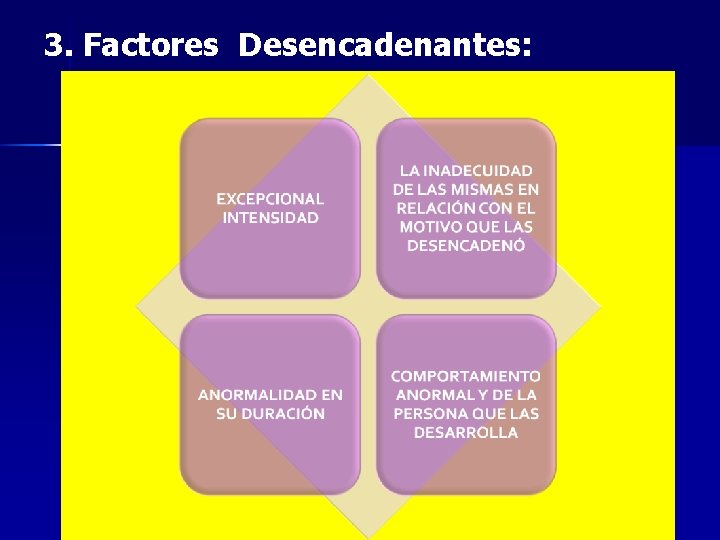 3. Factores Desencadenantes:

EXCEPCIONAL INTENSIDAD

LA INADECUIDAD DE LAS MISMAS EN RELACIÓN CON EL MOTIVO QUE LAS DESENCADENÓ

ANORMALIDAD EN SU DURACIÓN

COMPORTAMIENTO ANORMAL Y DE LA PERSONA QUE LAS DESARROLLA